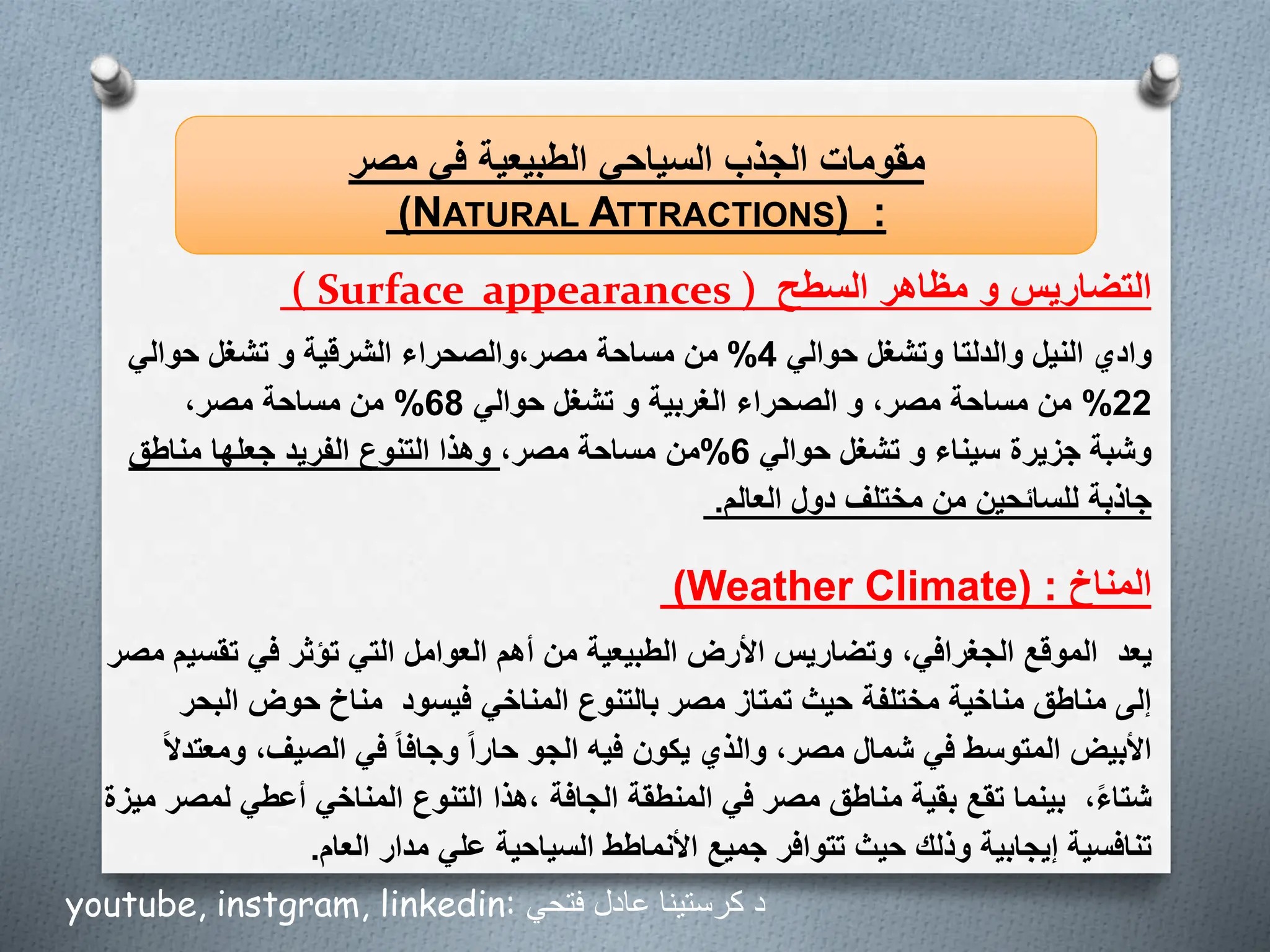 مقومات الجذب السياحى الطبيعية فى مصر
(NATURAL ATTRACTIONS) :

التضاريس و مظاهر السطح ( Surface appearances )

وادي النيل والدلتا وتشغل حوالي 4% من مساحة مصر،والصحراء الشرقية و تشغل حوالي 22% من مساحة مصر، و الصحراء الغربية و تشغل حوالي 68% من مساحة مصر، وشبة جزيرة سيناء و تشغل حوالي 6%من مساحة مصر، وهذا التنوع الفريد جعلها مناطق جاذبة للسائحين من مختلف دول العالم.

المناخ : (Weather Climate)

يعد الموقع الجغرافي، وتضاريس الأرض الطبيعية من أهم العوامل التي تؤثر في تقسيم مصر إلى مناطق مناخية مختلفة حيث تمتاز مصر بالتنوع المناخي فيسود مناخ حوض البحر الأبيض المتوسط في شمال مصر، والذي يكون فيه الجو حاراً وجافاً في الصيف، ومعتدلاً شتاءً، بينما تقع بقية مناطق مصر في المنطقة الجافة ،هذا التنوع المناخي أعطي لمصر ميزة تنافسية إيجابية وذلك حيث تتوافر جميع الأنماطط السياحية علي مدار العام.

youtube, instgram, linkedin: د كرستينا عادل فتحي